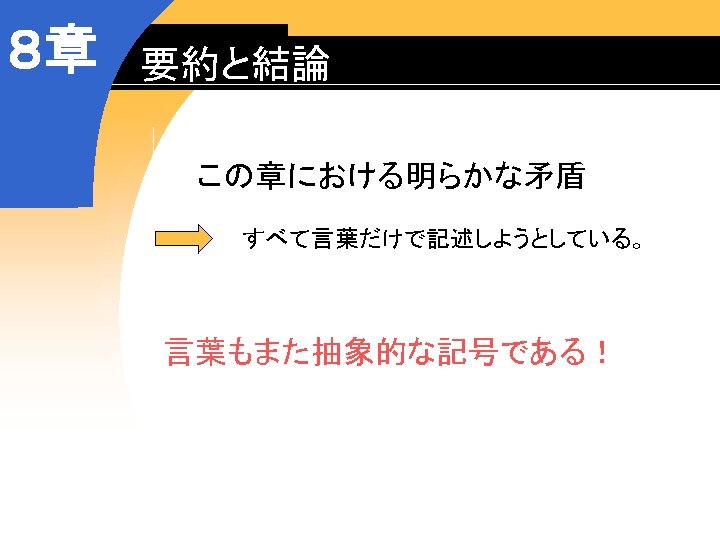 8章

要約と結論

この章における明らかな矛盾

すべて言葉だけで記述しようとしている。

言葉もまた抽象的な記号である！